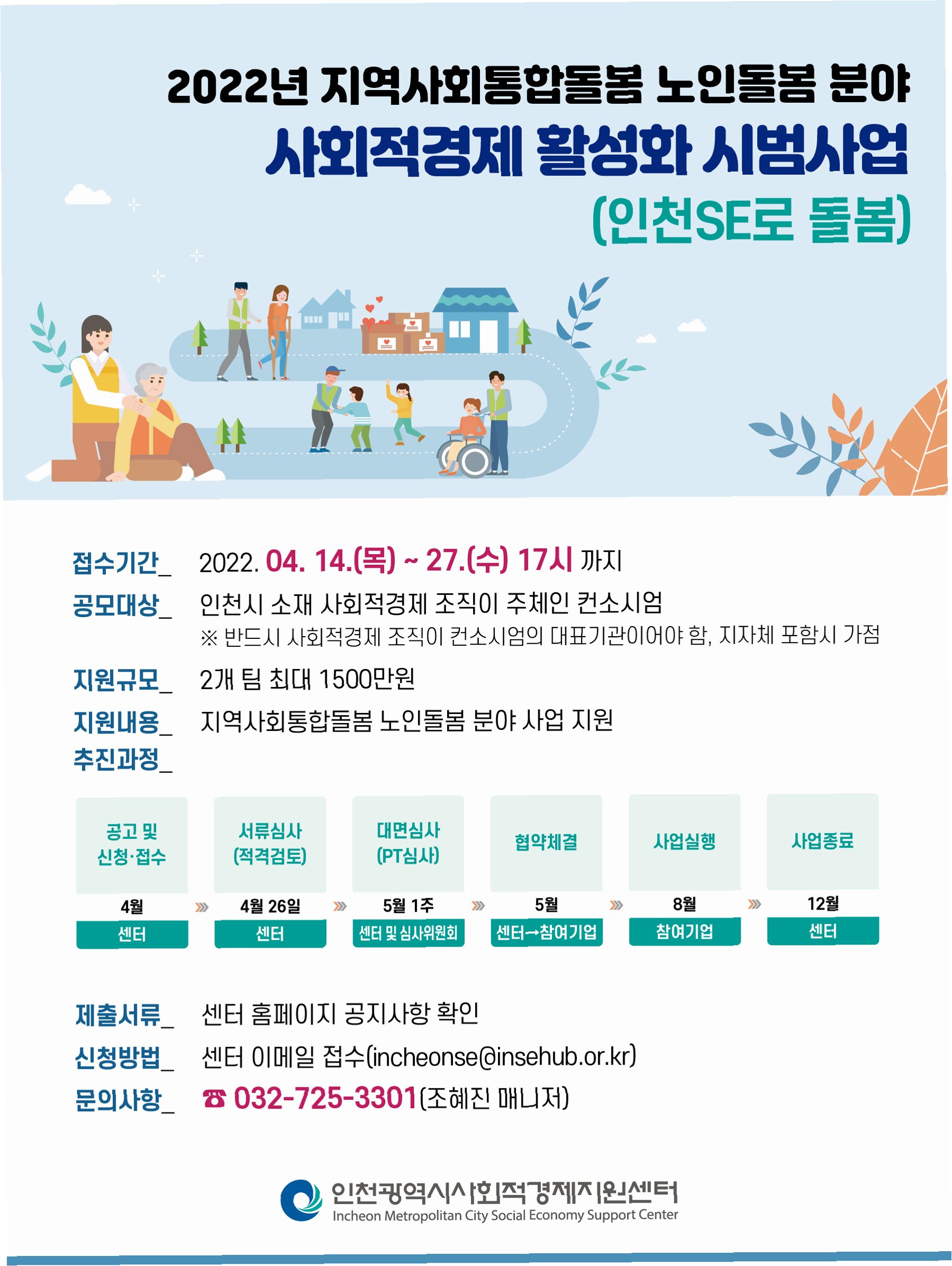 2022년 지역사회통합돌봄 노인돌봄 분야
사회적경제 활성화 시범사업
(인천SE로 돌봄)

접수기간_ 2022. 04. 14.(목) ~ 27.(수) 17시 까지

공모대상_ 인천시 소재 사회적경제 조직이 주체인 컨소시엄
※ 반드시 사회적경제 조직이 컨소시엄의 대표기관이어야 함, 지자체 포함시 가점

지원규모_ 2개 팀 최대 1500만원

지원내용_ 지역사회통합돌봄 노인돌봄 분야 사업 지원

추진과정_

| 공고 및 신청·접수 | 서류심사 (적격검토) | 대면심사 (PT심사) | 협약체결 | 사업실행 | 사업종료 |
|---|---|---|---|---|---|
| 4월 | 4월 26일 | 5월 1주 | 5월 | 8월 | 12월 |
| 센터 | 센터 | 센터 및 심사위원회 | 센터→참여기업 | 참여기업 | 센터 |

제출서류_ 센터 홈페이지 공지사항 확인

신청방법_ 센터 이메일 접수(incheonse@insehub.or.kr)

문의사항_ ☎ 032-725-3301(조혜진 매니저)

인천광역시사회적경제지원센터
Incheon Metropolitan City Social Economy Support Center